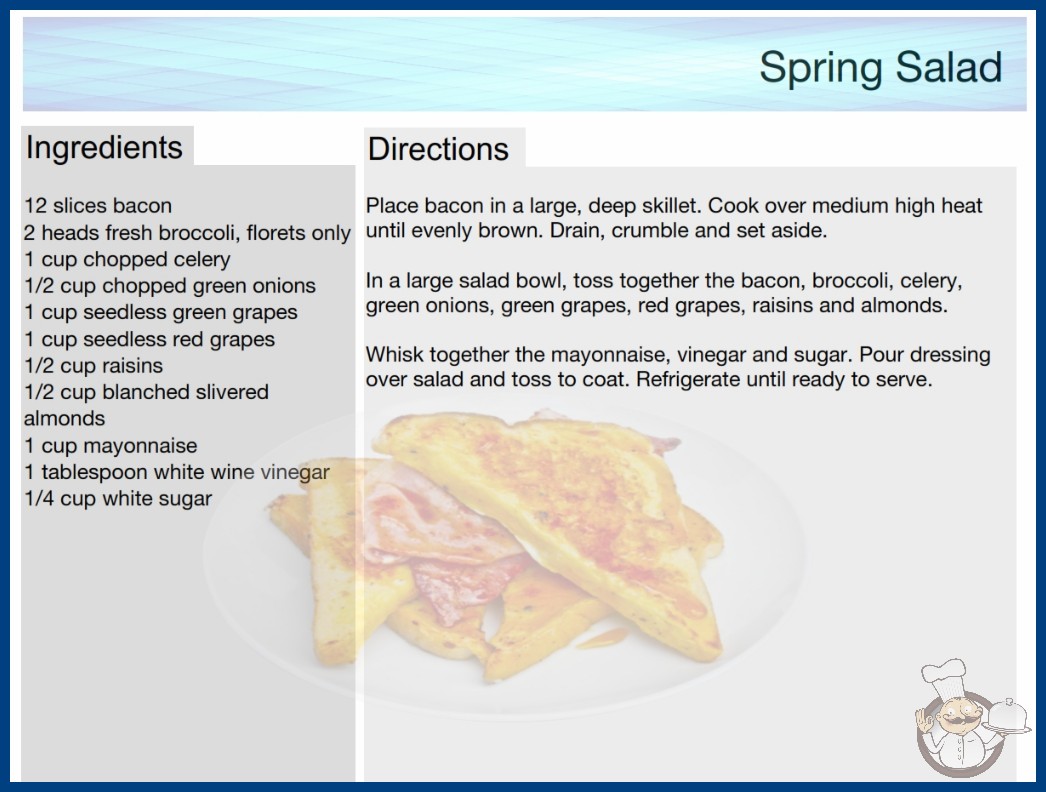 Spring Salad

Ingredients

12 slices bacon
2 heads fresh broccoli, florets only
1 cup chopped celery
1/2 cup chopped green onions
1 cup seedless green grapes
1 cup seedless red grapes
1/2 cup raisins
1/2 cup blanched slivered almonds
1 cup mayonnaise
1 tablespoon white wine vinegar
1/4 cup white sugar

Directions

Place bacon in a large, deep skillet. Cook over medium high heat until evenly brown. Drain, crumble and set aside.

In a large salad bowl, toss together the bacon, broccoli, celery, green onions, green grapes, red grapes, raisins and almonds.

Whisk together the mayonnaise, vinegar and sugar. Pour dressing over salad and toss to coat. Refrigerate until ready to serve.